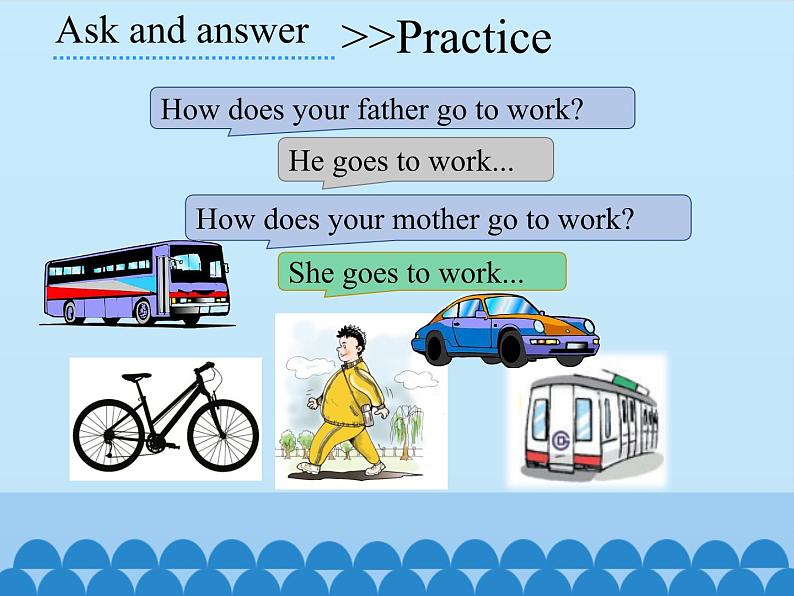 Ask and answer >>Practice

How does your father go to work?

He goes to work...

How does your mother go to work?

She goes to work...